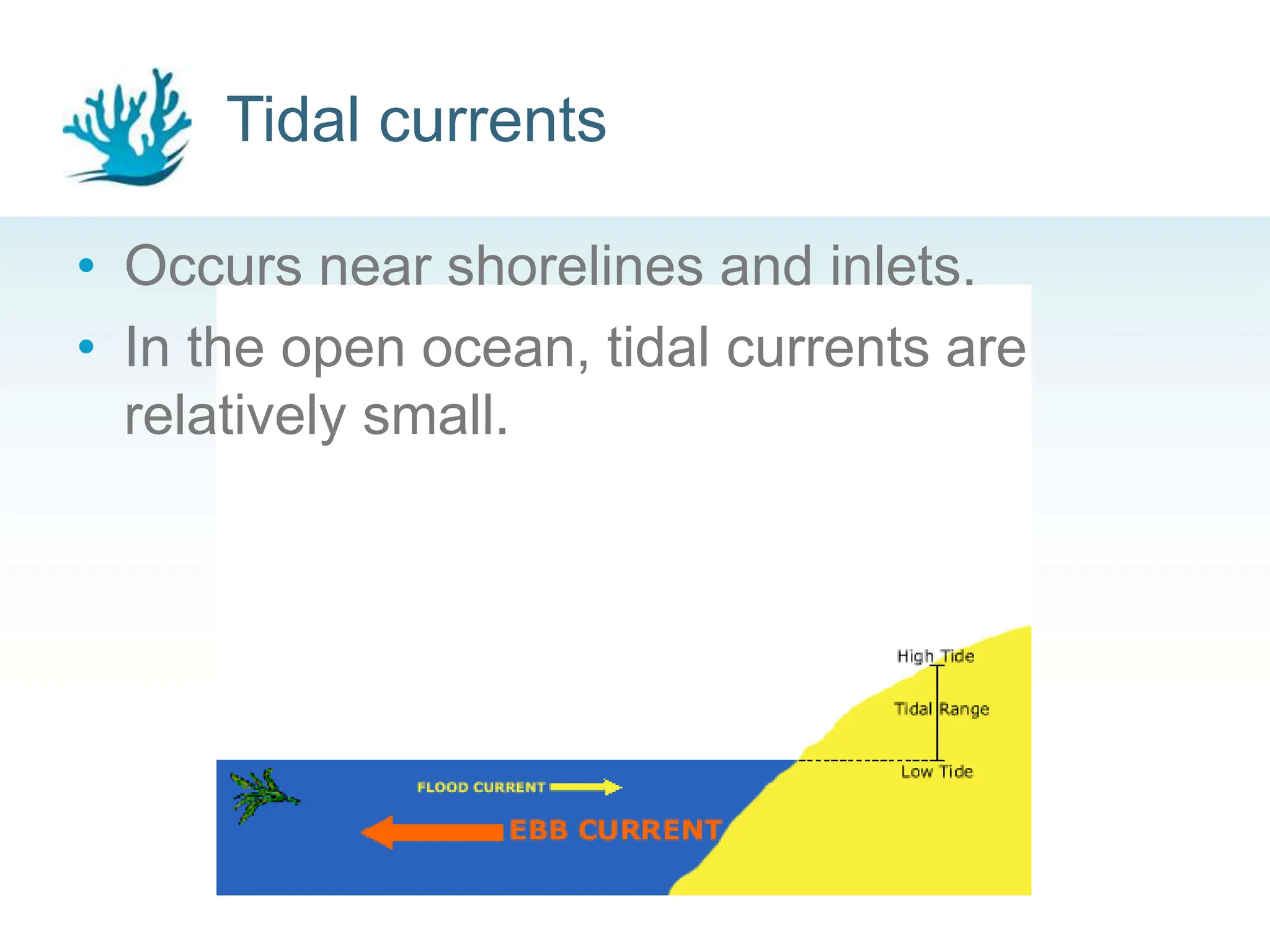 Tidal currents

• Occurs near shorelines and inlets.
• In the open ocean, tidal currents are relatively small.

High Tide
Tidal Range
Low Tide
FLOOD CURRENT
EBB CURRENT